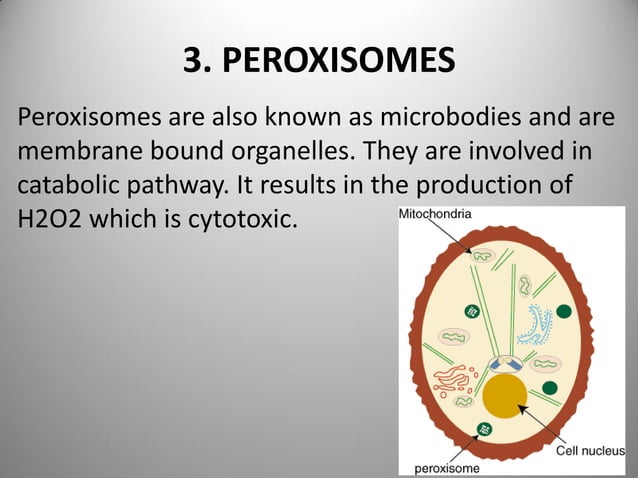 3. PEROXISOMES

Peroxisomes are also known as microbodies and are membrane bound organelles. They are involved in catabolic pathway. It results in the production of H2O2 which is cytotoxic.

Mitochondria

Cell nucleus

peroxisome